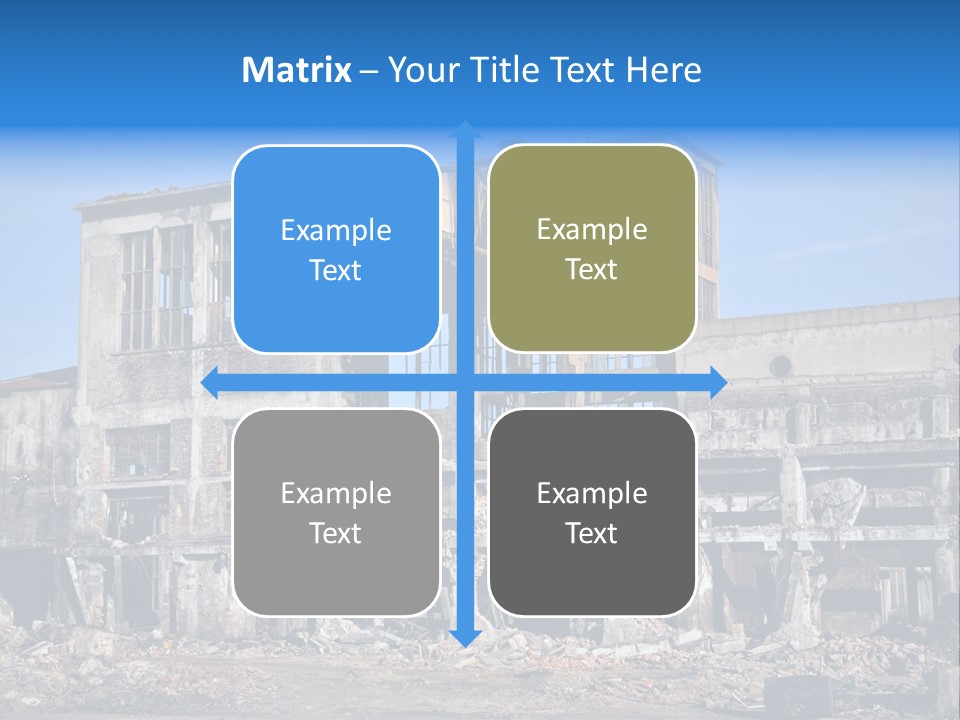 Matrix – Your Title Text Here

Example Text

Example Text

Example Text

Example Text